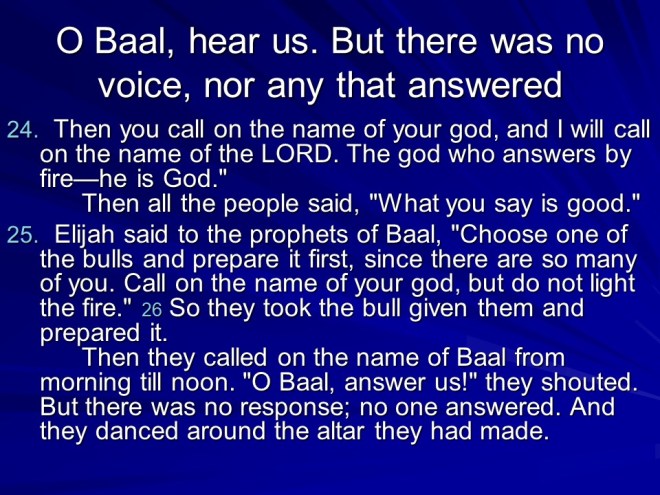 O Baal, hear us. But there was no voice, nor any that answered

24. Then you call on the name of your god, and I will call on the name of the LORD. The god who answers by fire—he is God."
Then all the people said, "What you say is good."

25. Elijah said to the prophets of Baal, "Choose one of the bulls and prepare it first, since there are so many of you. Call on the name of your god, but do not light the fire." 26 So they took the bull given them and prepared it.
Then they called on the name of Baal from morning till noon. "O Baal, answer us!" they shouted. But there was no response; no one answered. And they danced around the altar they had made.